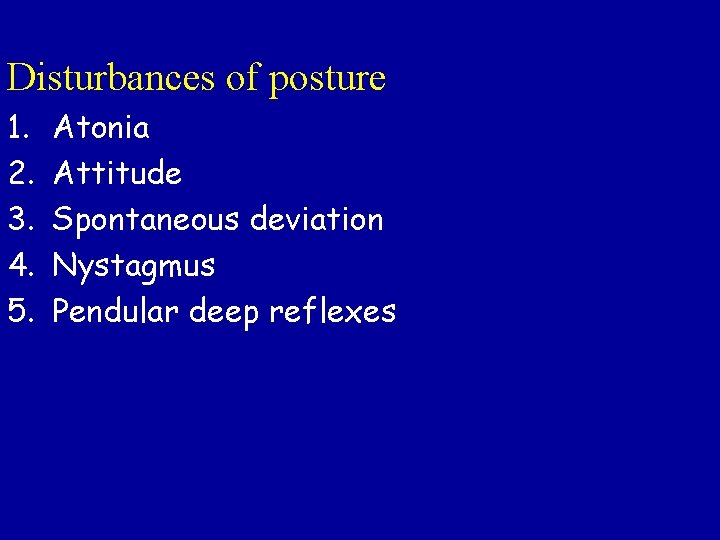 Disturbances of posture

1. Atonia
2. Attitude
3. Spontaneous deviation
4. Nystagmus
5. Pendular deep reflexes